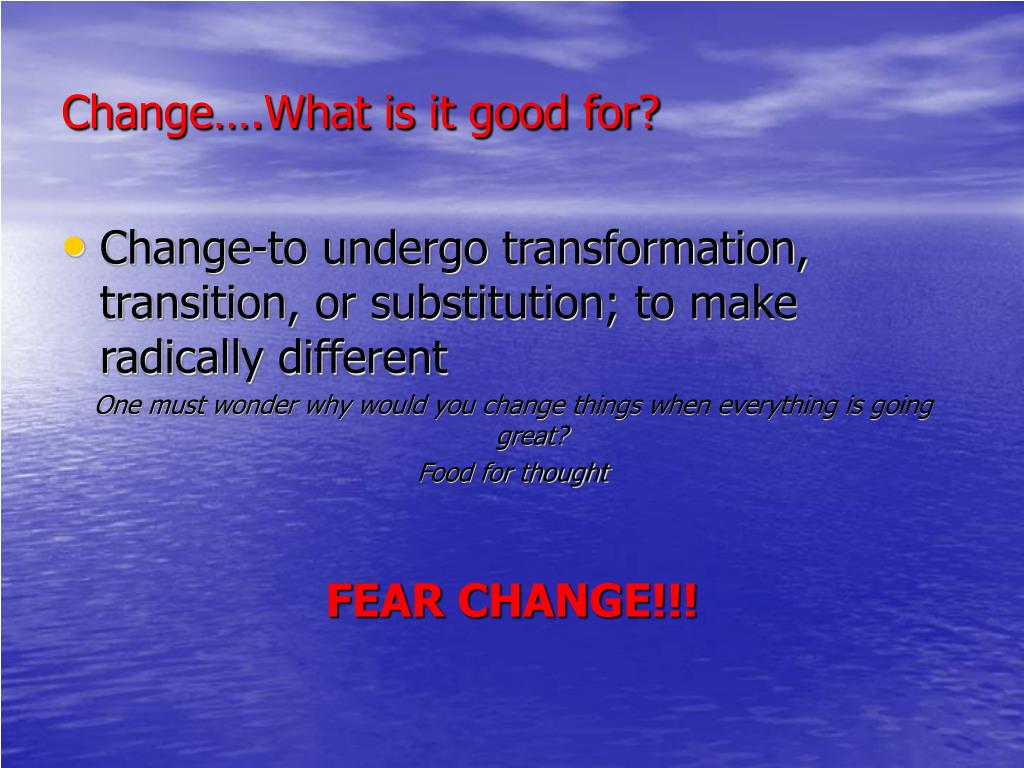 Change….What is it good for?

• Change-to undergo transformation, transition, or substitution; to make radically different

One must wonder why would you change things when everything is going great?

Food for thought

FEAR CHANGE!!!